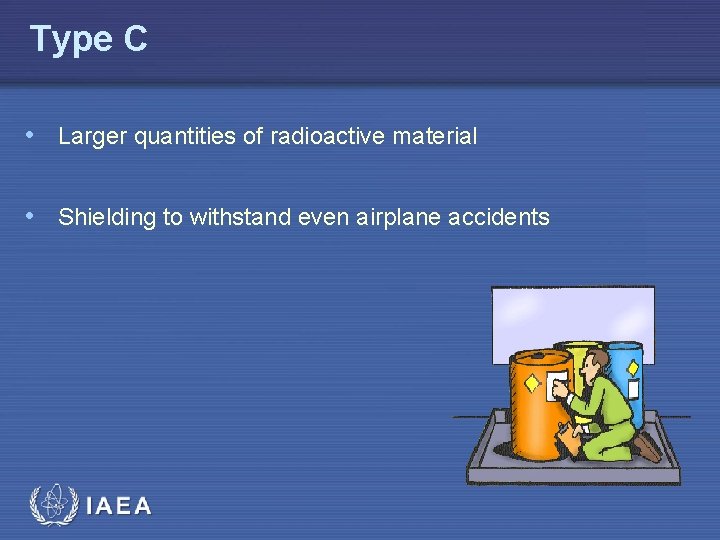 Type C

• Larger quantities of radioactive material

• Shielding to withstand even airplane accidents

IAEA